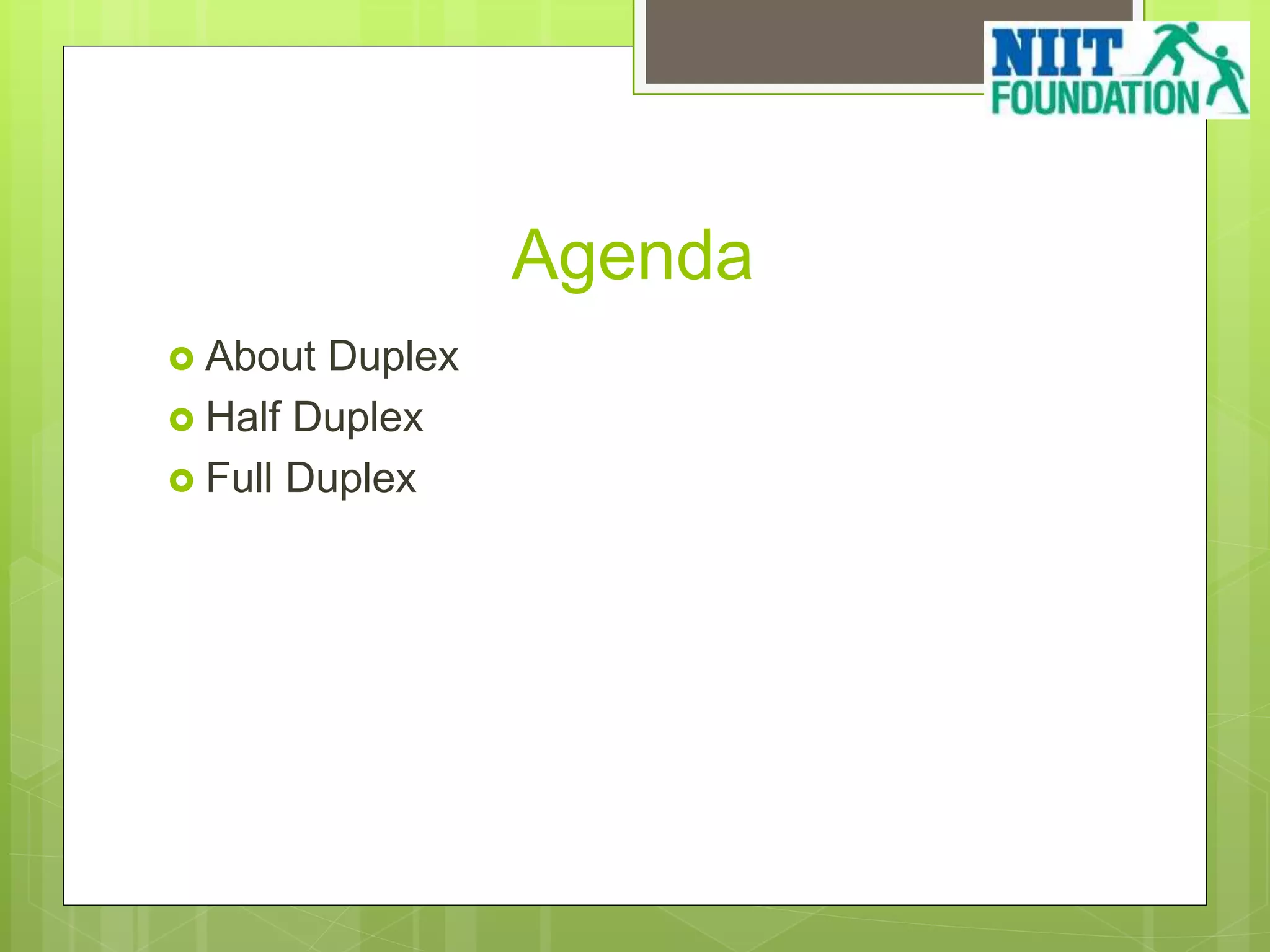 NIIT FOUNDATION

Agenda

About Duplex
Half Duplex
Full Duplex